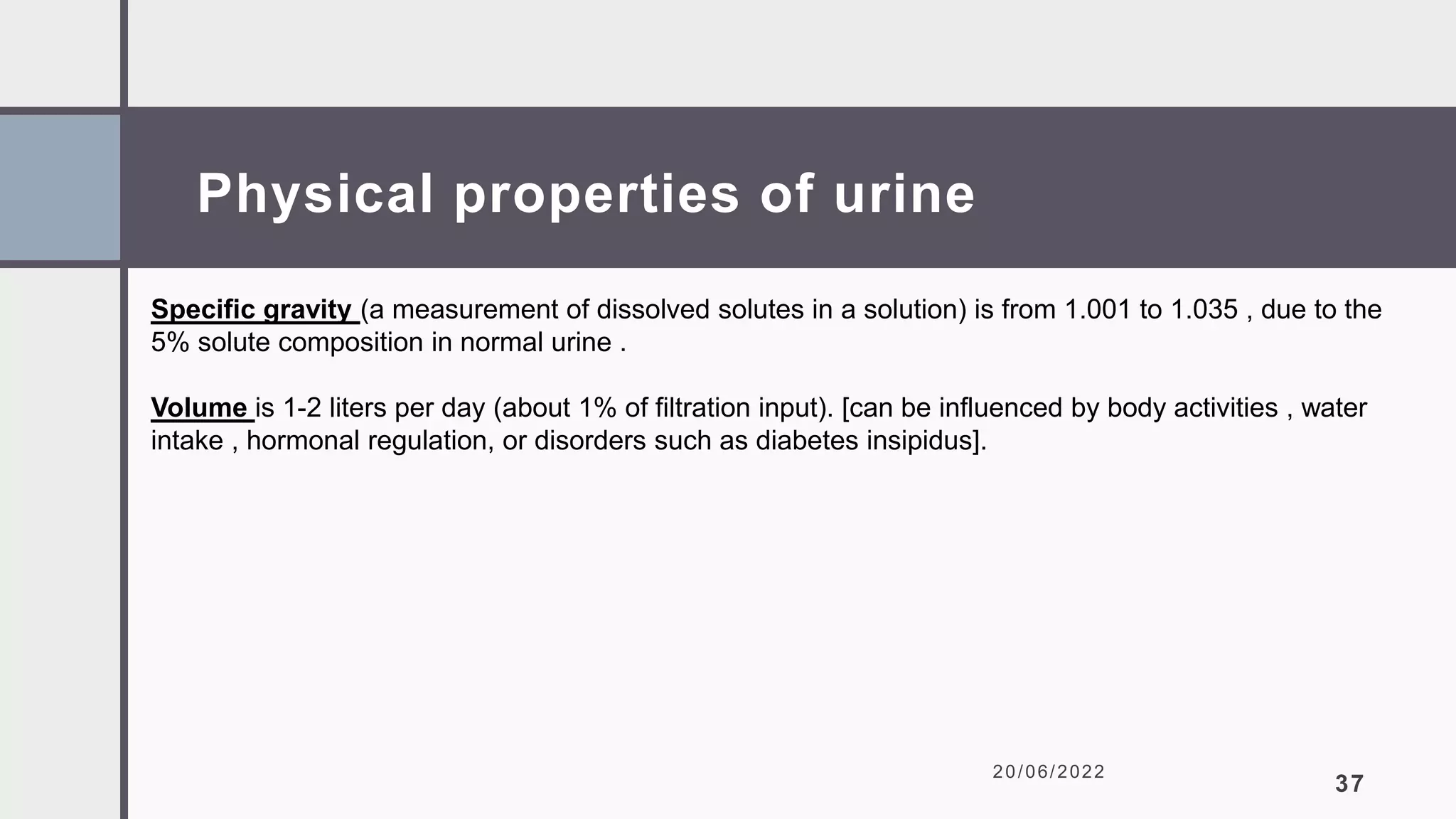 Physical properties of urine

Specific gravity (a measurement of dissolved solutes in a solution) is from 1.001 to 1.035 , due to the 5% solute composition in normal urine .

Volume is 1-2 liters per day (about 1% of filtration input). [can be influenced by body activities , water intake , hormonal regulation, or disorders such as diabetes insipidus].

20/06/2022

37